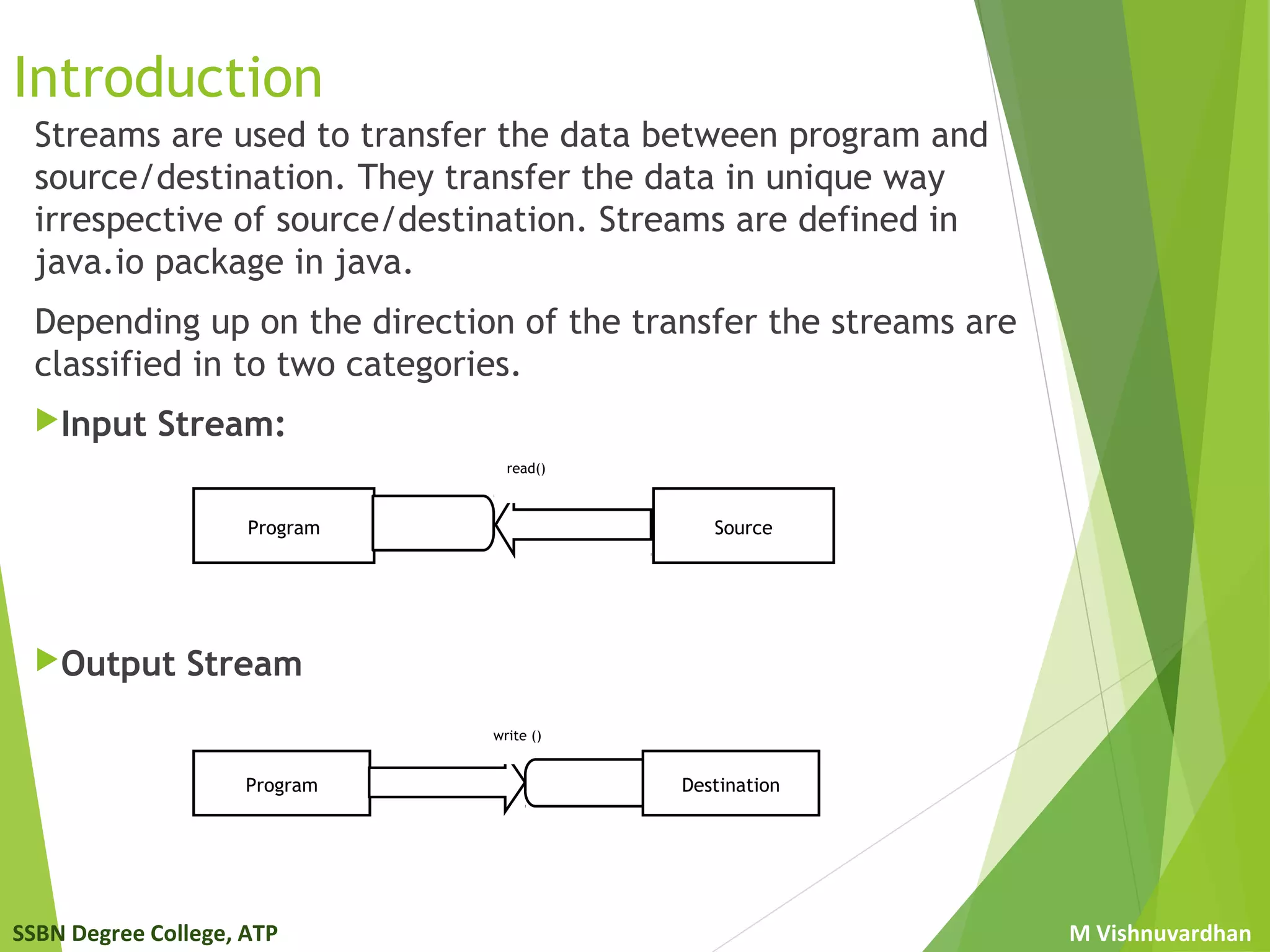 Introduction

Streams are used to transfer the data between program and source/destination. They transfer the data in unique way irrespective of source/destination. Streams are defined in java.io package in java.

Depending up on the direction of the transfer the streams are classified in to two categories.

Input Stream:

read()

Program

Source

Output Stream

write ()

Program

Destination

SSBN Degree College, ATP

M Vishnuvardhan